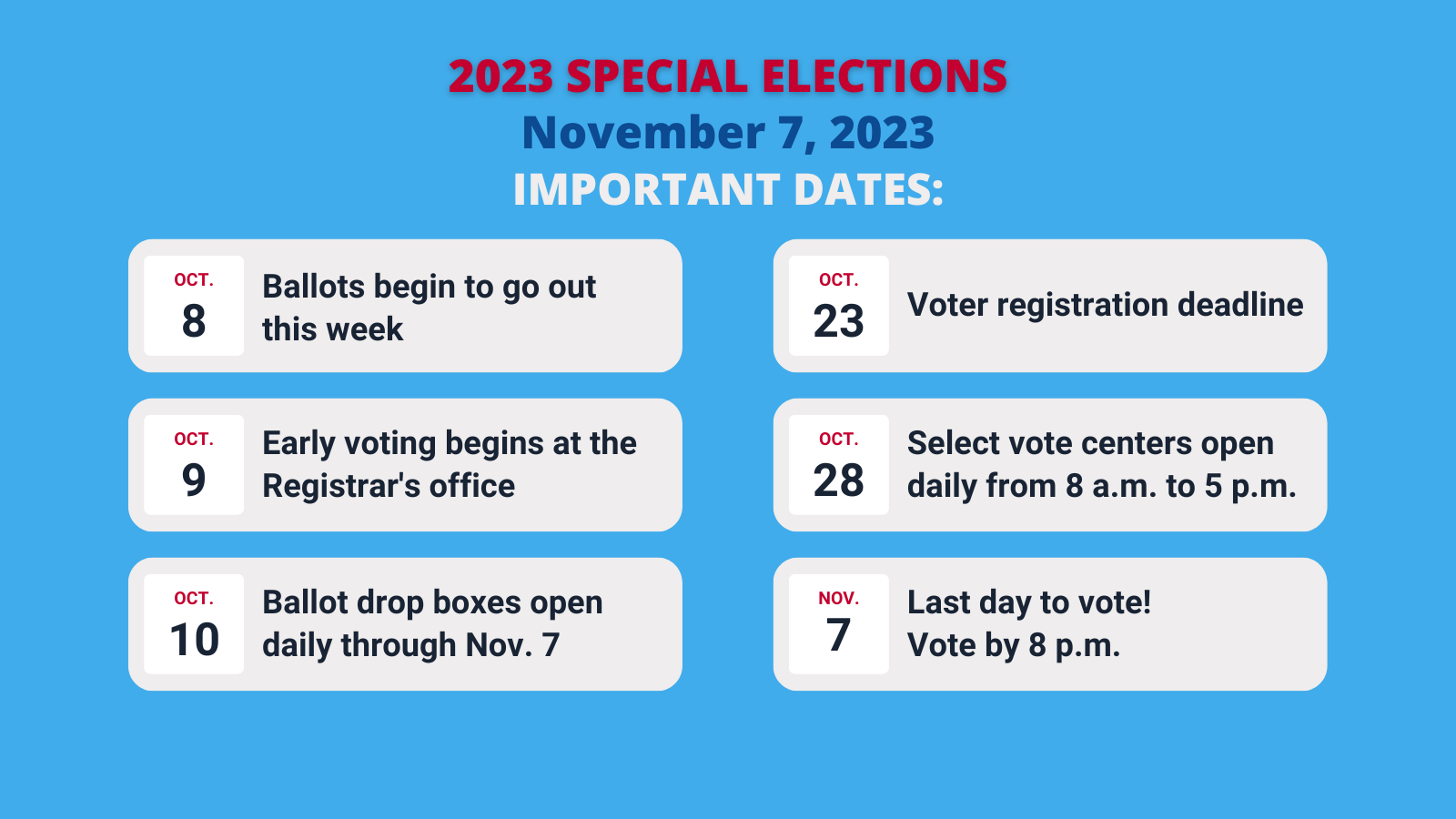 2023 SPECIAL ELECTIONS
November 7, 2023
IMPORTANT DATES:

OCT.
8
Ballots begin to go out this week

OCT.
9
Early voting begins at the Registrar's office

OCT.
10
Ballot drop boxes open daily through Nov. 7

OCT.
23
Voter registration deadline

OCT.
28
Select vote centers open daily from 8 a.m. to 5 p.m.

NOV.
7
Last day to vote! Vote by 8 p.m.